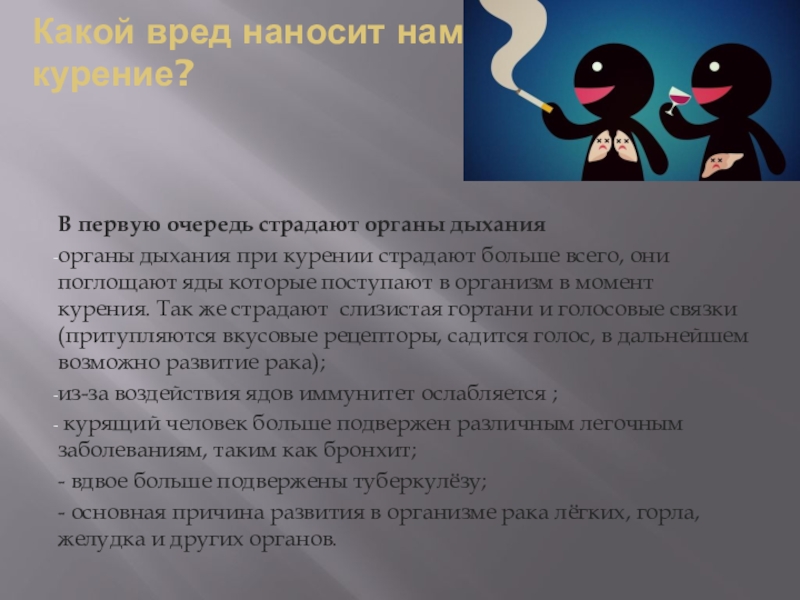 Какой вред наносит нам курение?

В первую очередь страдают органы дыхания

-органы дыхания при курении страдают больше всего, они поглощают яды которые поступают в организм в момент курения. Так же страдают слизистая гортани и голосовые связки (притупляются вкусовые рецепторы, садится голос, в дальнейшем возможно развитие рака);

-из-за воздействия ядов иммунитет ослабляется ;

- курящий человек больше подвержен различным легочным заболеваниям, таким как бронхит;

- вдвое больше подвержены туберкулёзу;

- основная причина развития в организме рака лёгких, горла, желудка и других органов.